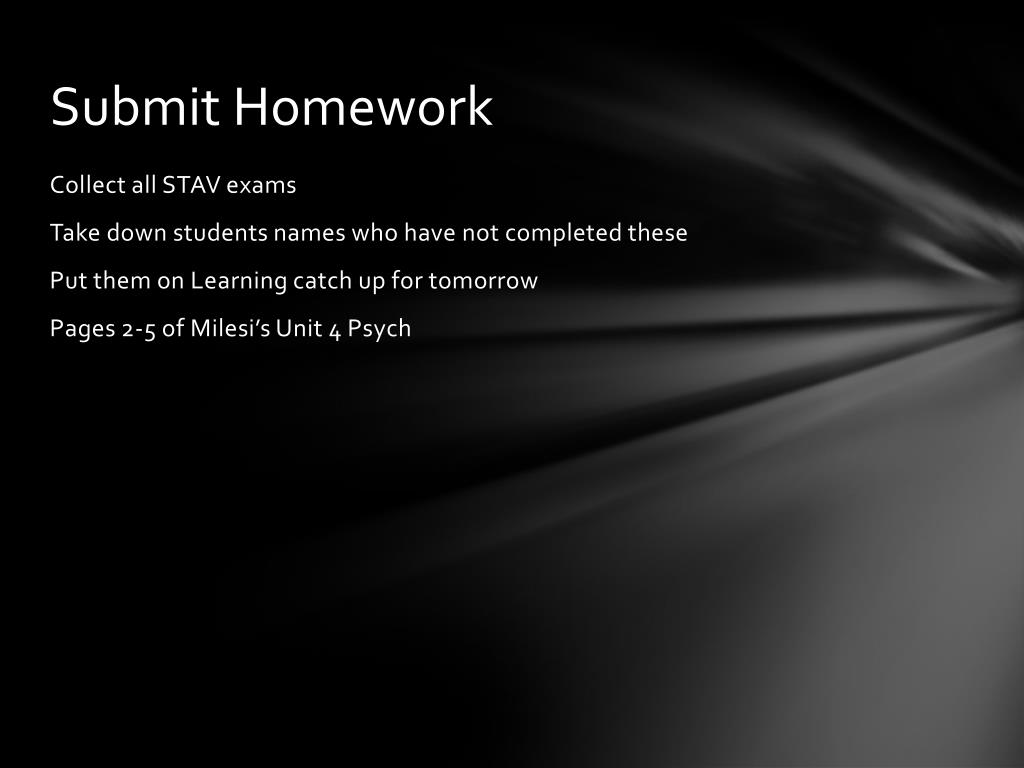 Submit Homework

Collect all STAV exams

Take down students names who have not completed these

Put them on Learning catch up for tomorrow

Pages 2-5 of Milesi's Unit 4 Psych